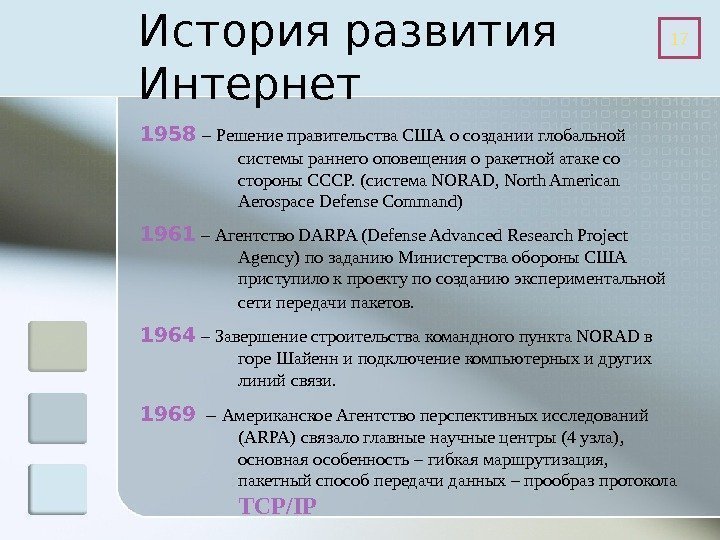 История развития Интернет

17

1958 – Решение правительства США о создании глобальной системы раннего оповещения о ракетной атаке со стороны СССР. (система NORAD, North American Aerospace Defense Command)

1961 – Агентство DARPA (Defense Advanced Research Project Agency) по заданию Министерства обороны США приступило к проекту по созданию экспериментальной сети передачи пакетов.

1964 – Завершение строительства командного пункта NORAD в горе Шайенн и подключение компьютерных и других линий связи.

1969 – Американское Агентство перспективных исследований (ARPA) связало главные научные центры (4 узла), основная особенность – гибкая маршрутизация, пакетный способ передачи данных – прообраз протокола TCP/IP